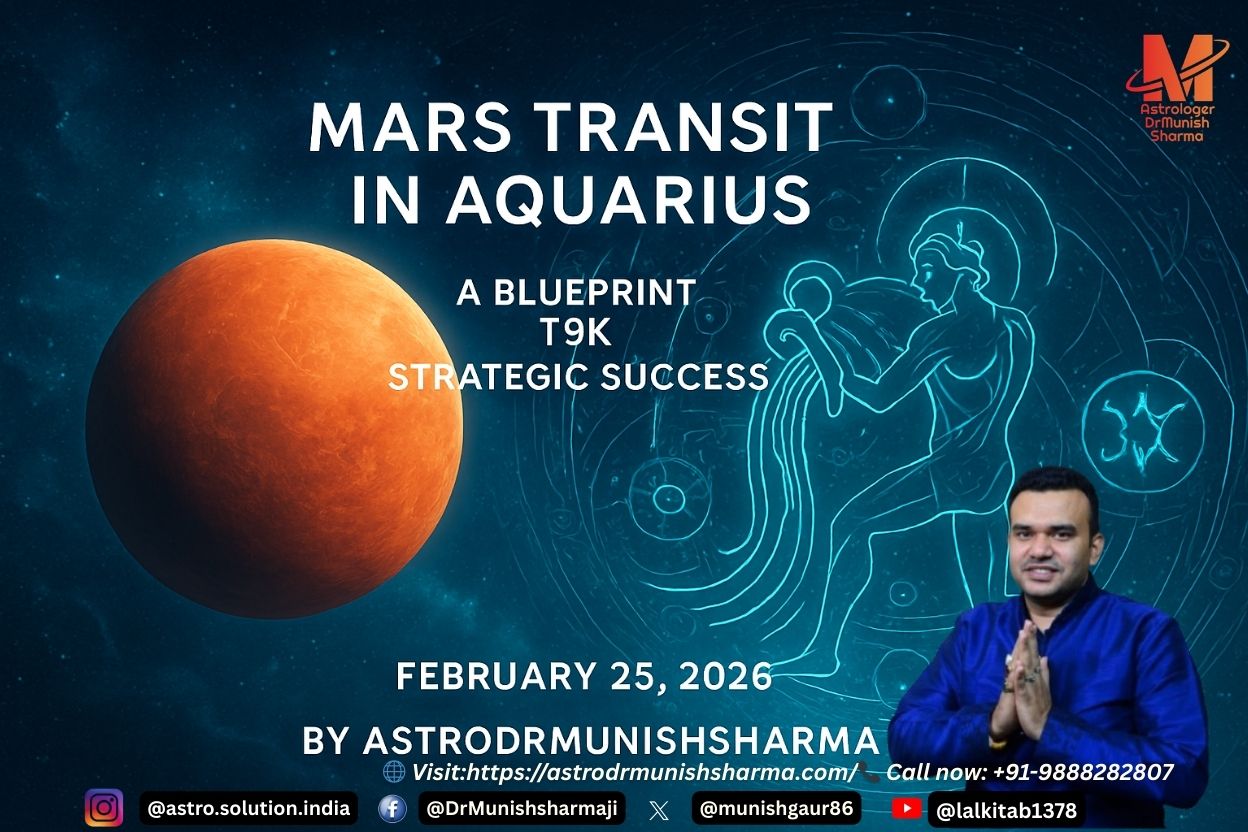 M
Astrologer DrMunish Sharma

MARS TRANSIT IN AQUARIUS

A BLUEPRINT
T9K
STRATEGIC SUCCESS

FEBRUARY 25, 2026

BY ASTRODRMUNISHSHARMA

Visit:https://astrodrmunishsharma.com/ Call now: +91-9888282807

@astro.solution.india @DrMunishsharmaji @munishgaur86 @lalkitab1378